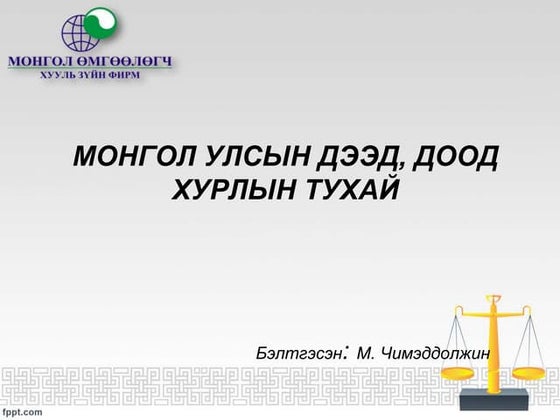 МОНГОЛ ӨМГӨӨЛӨГЧ
ХУУЛЬ ЗҮЙН ФИРМ

МОНГОЛ УЛСЫН ДЭЭД, ДООД ХУРЛЫН ТУХАЙ

Бэлтгэсэн: М. Чимэддолжин

fppt.com